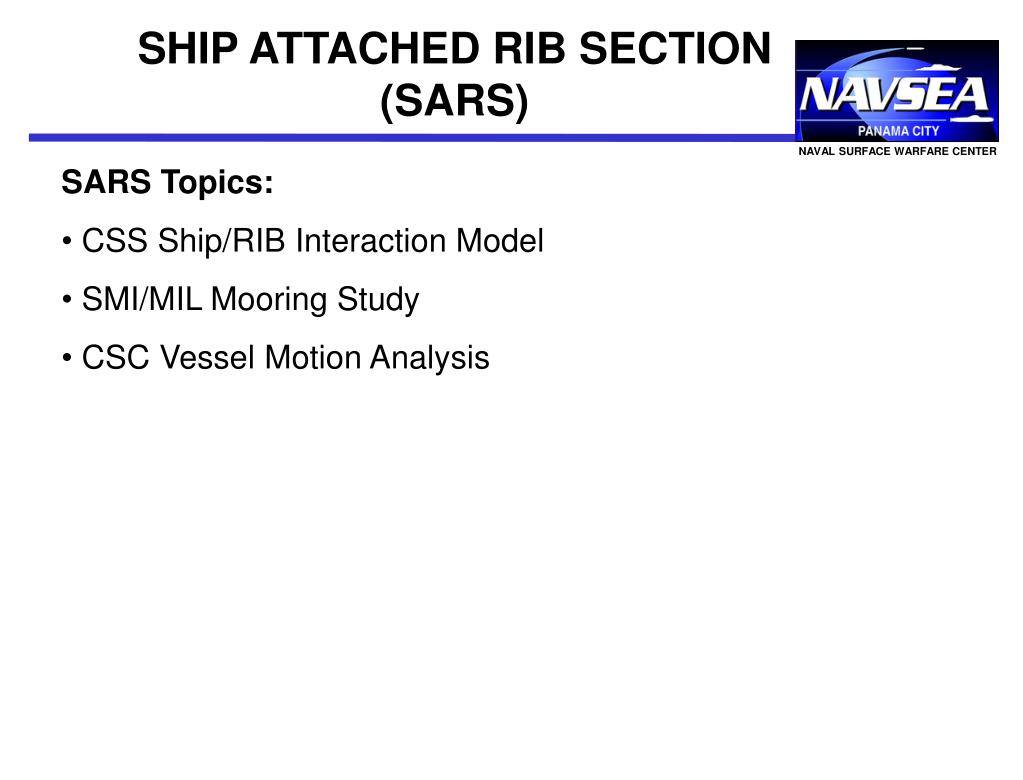 SHIP ATTACHED RIB SECTION (SARS)

NAVSEA
PANAMA CITY
NAVAL SURFACE WARFARE CENTER

SARS Topics:

• CSS Ship/RIB Interaction Model

• SMI/MIL Mooring Study

• CSC Vessel Motion Analysis